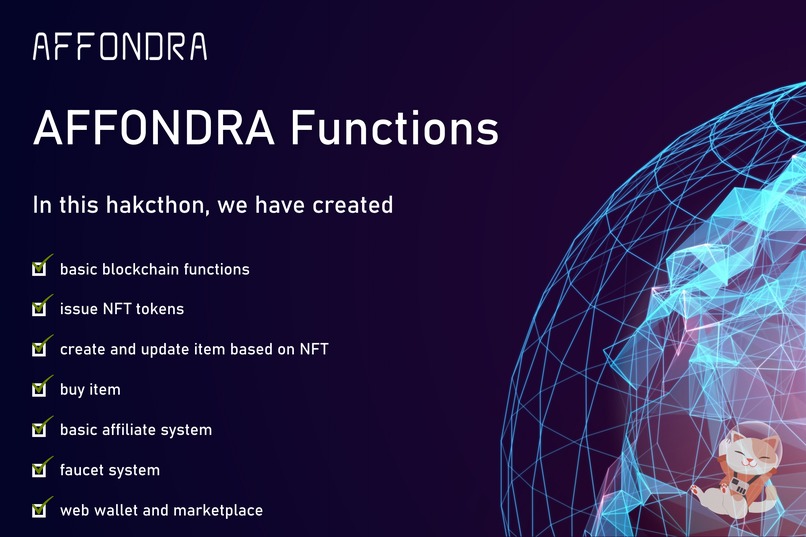 AFFONDRA

AFFONDRA Functions

In this hakcthon, we have created

basic blockchain functions

issue NFT tokens

create and update item based on NFT

buy item

basic affiliate system

faucet system

web wallet and marketplace